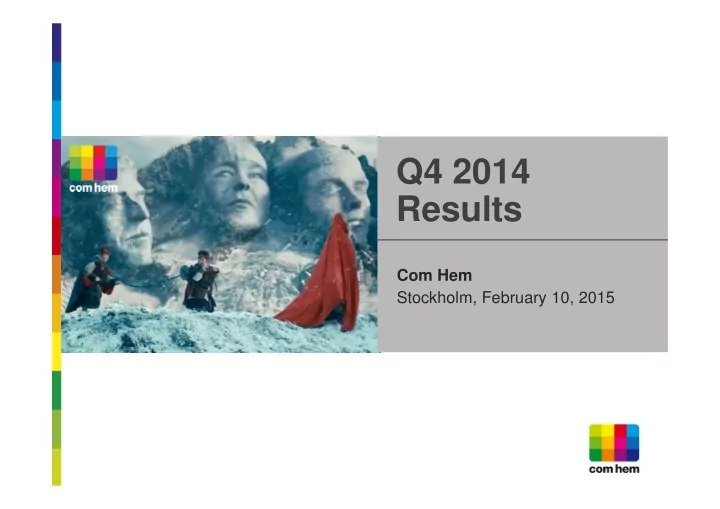 com hem

Q4 2014
Results

Com Hem
Stockholm, February 10, 2015

com hem